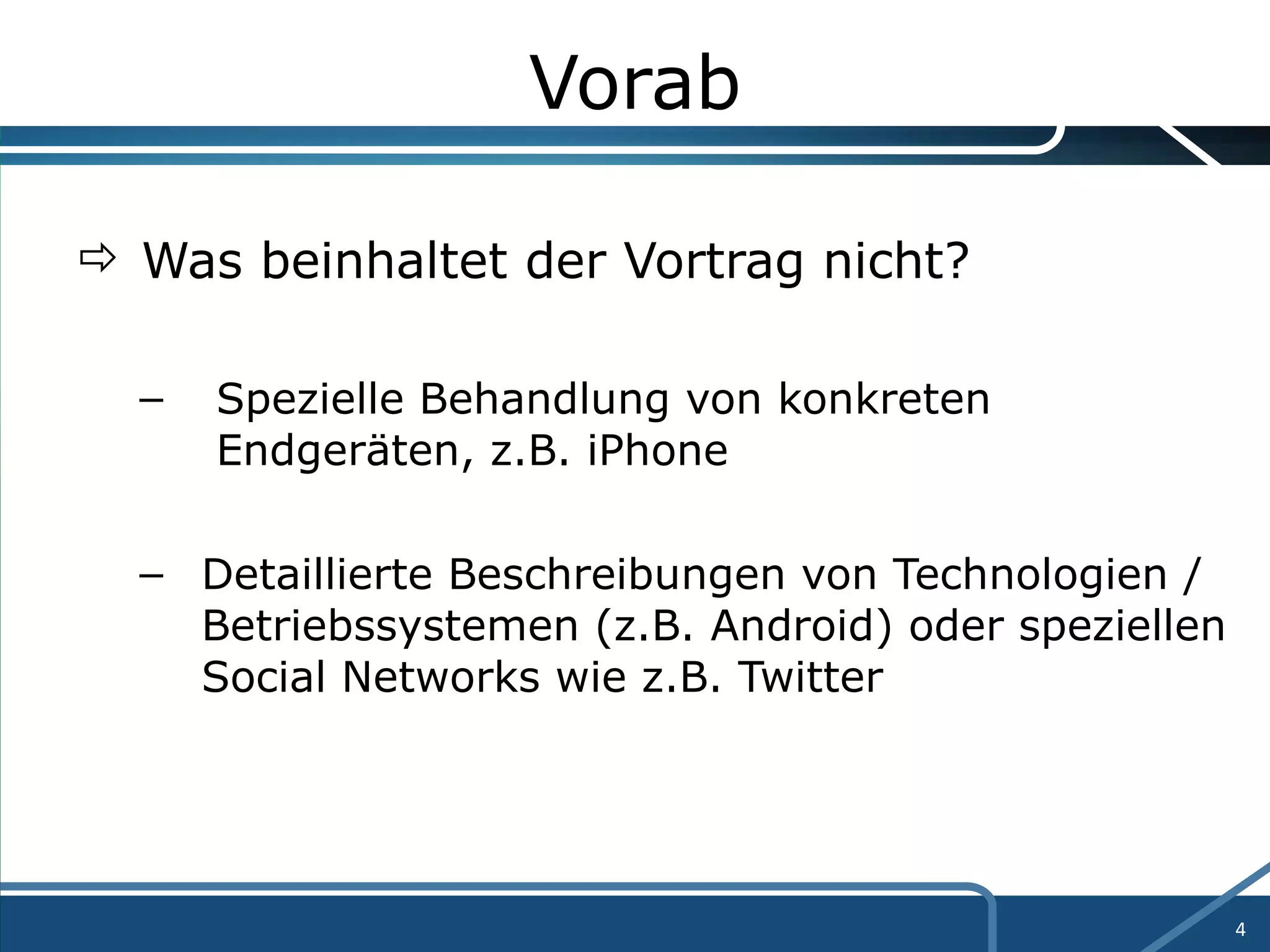 Vorab

⇨ Was beinhaltet der Vortrag nicht?

– Spezielle Behandlung von konkreten Endgeräten, z.B. iPhone

– Detaillierte Beschreibungen von Technologien / Betriebssystemen (z.B. Android) oder speziellen Social Networks wie z.B. Twitter

4